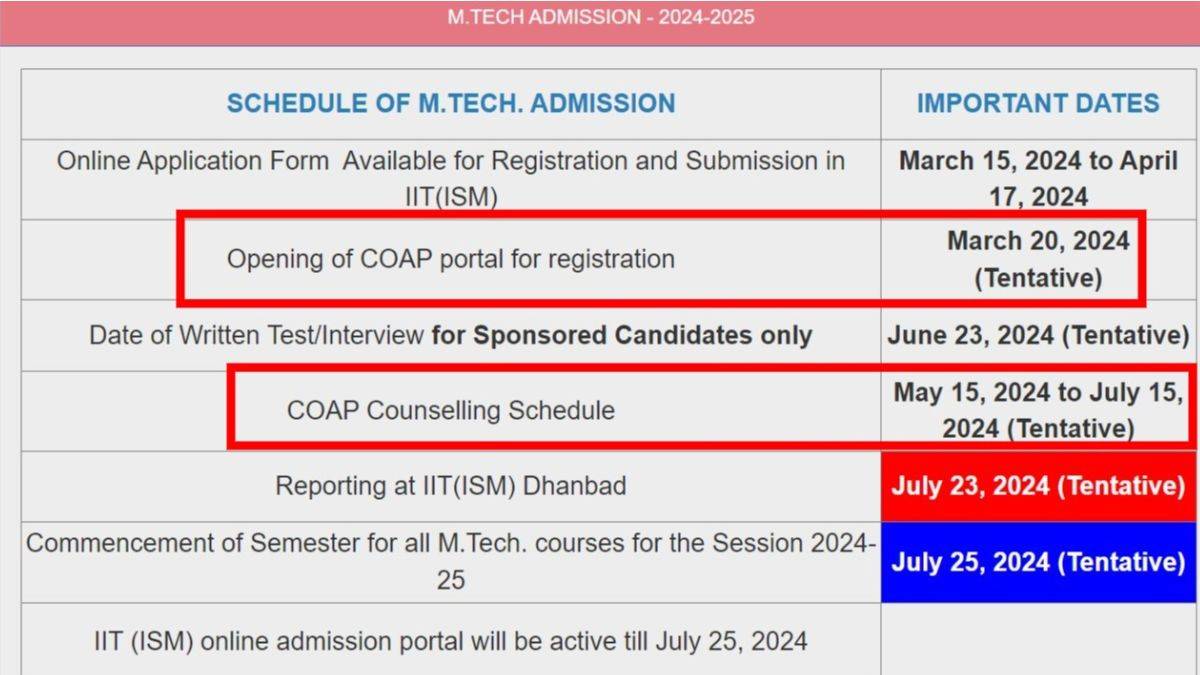 M.TECH ADMISSION - 2024-2025

| SCHEDULE OF M.TECH. ADMISSION | IMPORTANT DATES |
|---|---|
| Online Application Form Available for Registration and Submission in IIT(ISM) | March 15, 2024 to April 17, 2024 |
| Opening of COAP portal for registration | March 20, 2024 (Tentative) |
| Date of Written Test/Interview for Sponsored Candidates only | June 23, 2024 (Tentative) |
| COAP Counselling Schedule | May 15, 2024 to July 15, 2024 (Tentative) |
| Reporting at IIT(ISM) Dhanbad | July 23, 2024 (Tentative) |
| Commencement of Semester for all M.Tech. courses for the Session 2024-25 | July 25, 2024 (Tentative) |
| IIT (ISM) online admission portal will be active till July 25, 2024 | |